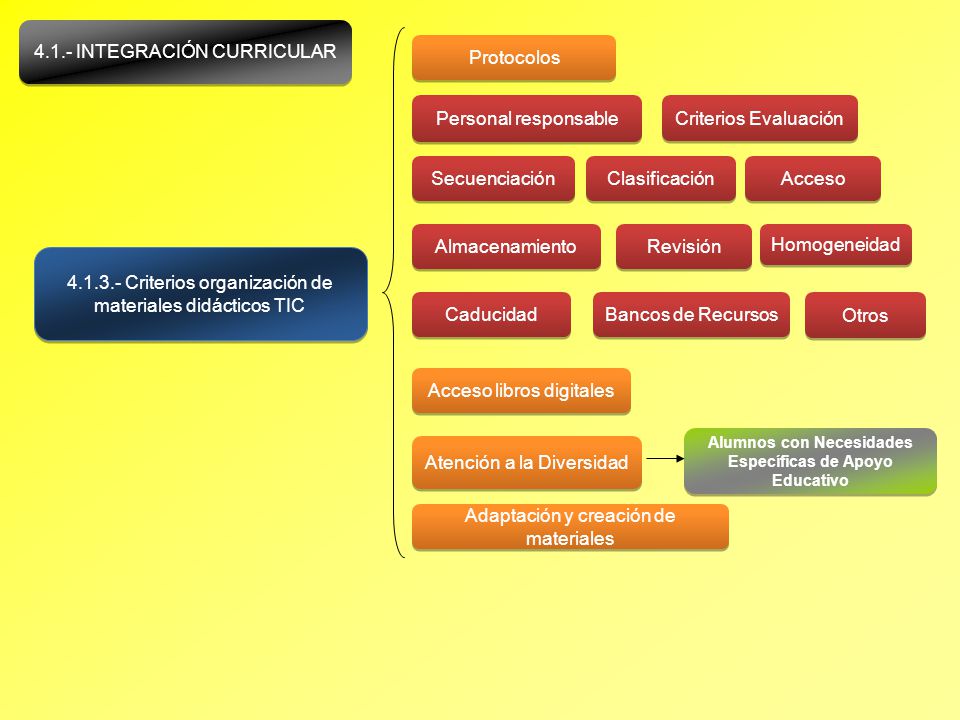 4.1.- INTEGRACIÓN CURRICULAR

4.1.3.- Criterios organización de materiales didácticos TIC

Protocolos

Personal responsable

Criterios Evaluación

Secuenciación

Clasificación

Acceso

Almacenamiento

Revisión

Homogeneidad

Caducidad

Bancos de Recursos

Otros

Acceso libros digitales

Atención a la Diversidad

Alumnos con Necesidades Específicas de Apoyo Educativo

Adaptación y creación de materiales